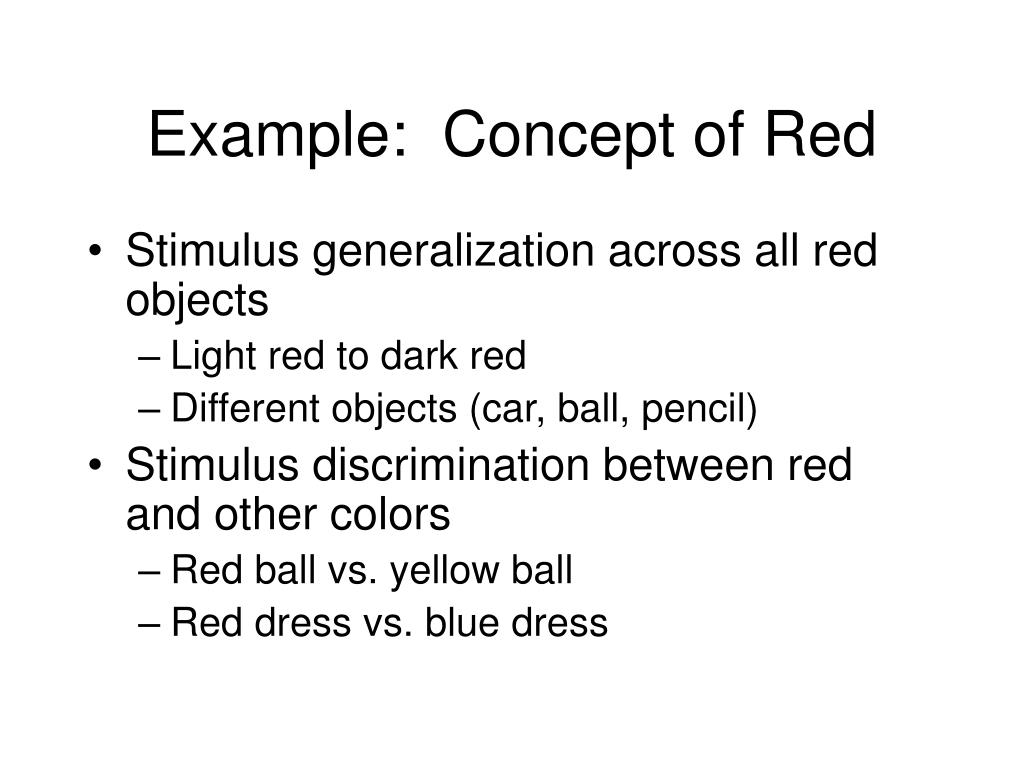 Example:  Concept of Red

• Stimulus generalization across all red objects
  – Light red to dark red
  – Different objects (car, ball, pencil)
• Stimulus discrimination between red and other colors
  – Red ball vs. yellow ball
  – Red dress vs. blue dress